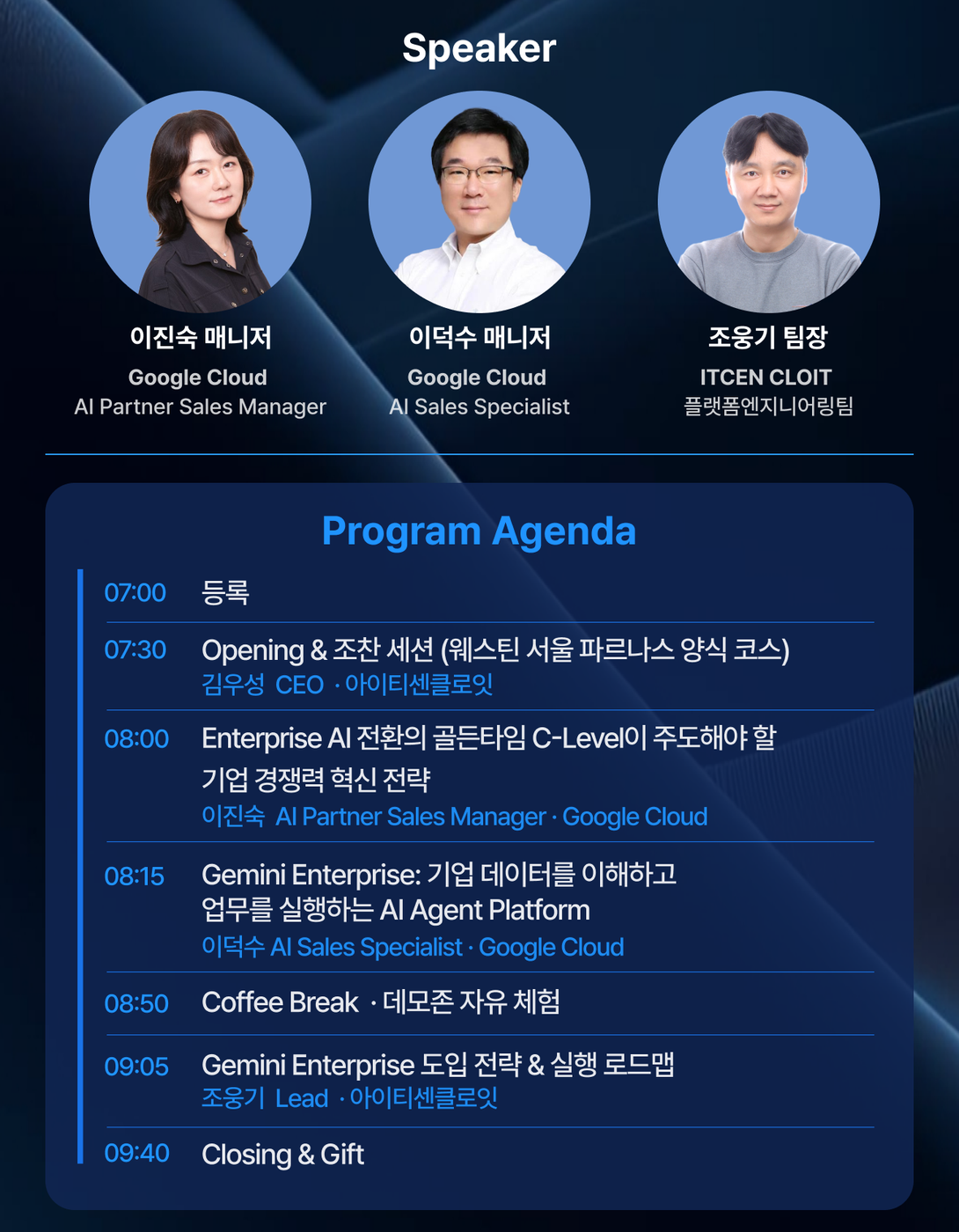 Speaker

이진숙 매니저
Google Cloud
AI Partner Sales Manager

이덕수 매니저
Google Cloud
AI Sales Specialist

조웅기 팀장
ITCEN CLOIT
플랫폼엔지니어링팀

Program Agenda

07:00 등록

07:30 Opening & 조찬 세션 (웨스틴 서울 파르나스 양식 코스)
김우성 CEO · 아이티센클로잇

08:00 Enterprise AI 전환의 골든타임 C-Level이 주도해야 할 기업 경쟁력 혁신 전략
이진숙 AI Partner Sales Manager · Google Cloud

08:15 Gemini Enterprise: 기업 데이터를 이해하고 업무를 실행하는 AI Agent Platform
이덕수 AI Sales Specialist · Google Cloud

08:50 Coffee Break · 데모존 자유 체험

09:05 Gemini Enterprise 도입 전략 & 실행 로드맵
조웅기 Lead · 아이티센클로잇

09:40 Closing & Gift